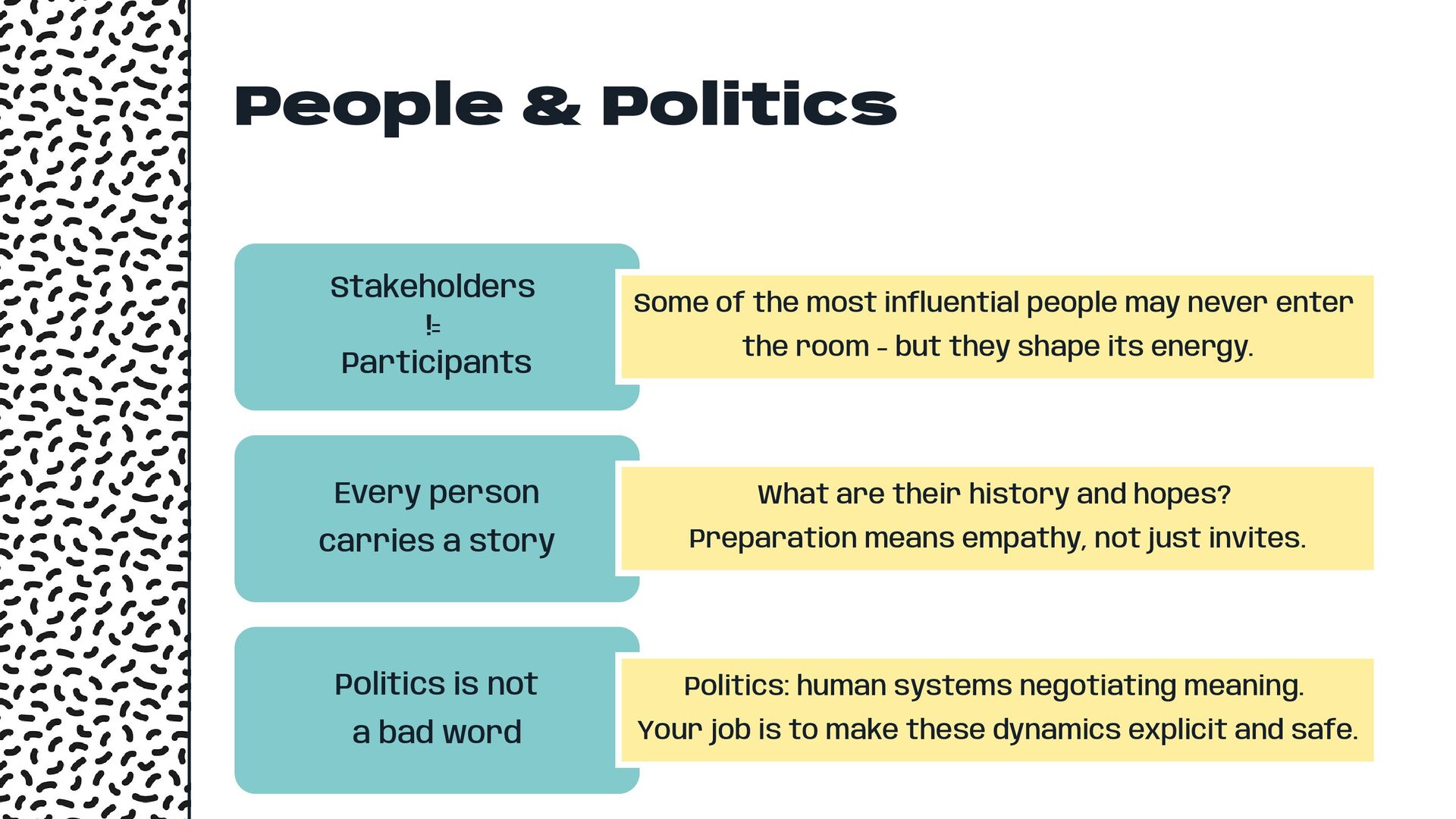 People & Politics

Stakeholders
!=
Participants

Some of the most influential people may never enter the room - but they shape its energy.

Every person carries a story

What are their history and hopes?
Preparation means empathy, not just invites.

Politics is not a bad word

Politics: human systems negotiating meaning.
Your job is to make these dynamics explicit and safe.